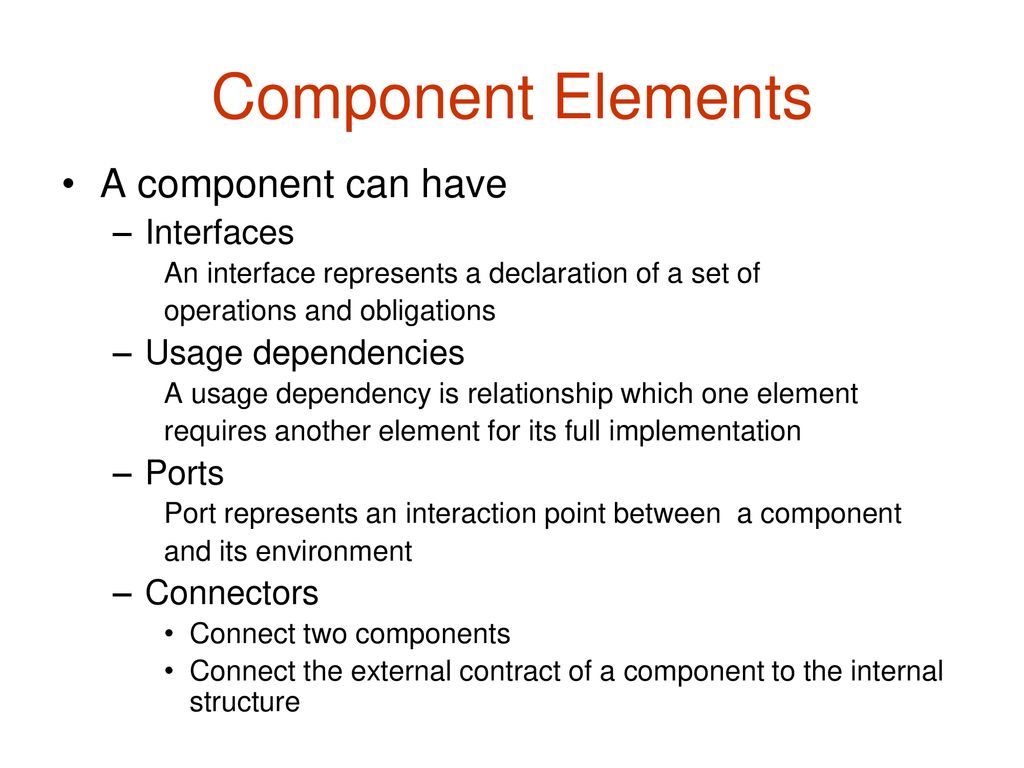 Component Elements

• A component can have
– Interfaces
An interface represents a declaration of a set of operations and obligations
– Usage dependencies
A usage dependency is relationship which one element requires another element for its full implementation
– Ports
Port represents an interaction point between a component and its environment
– Connectors
• Connect two components
• Connect the external contract of a component to the internal structure